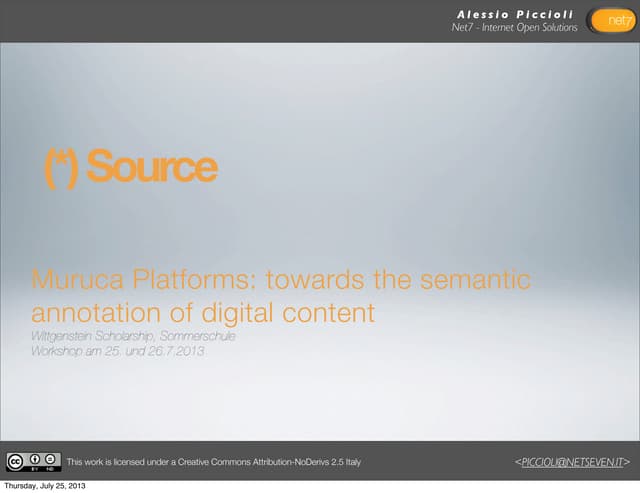 Alessio Piccioli
Net7 - Internet Open Solutions
net7

(*) Source

Muruca Platforms: towards the semantic annotation of digital content
Wittgenstein Scholarship, Sommerschule
Workshop am 25. und 26.7.2013

cc BY ND
This work is licensed under a Creative Commons Attribution-NoDerivs 2.5 Italy
<PICCIOLI@NETSEVEN.IT>

Thursday, July 25, 2013